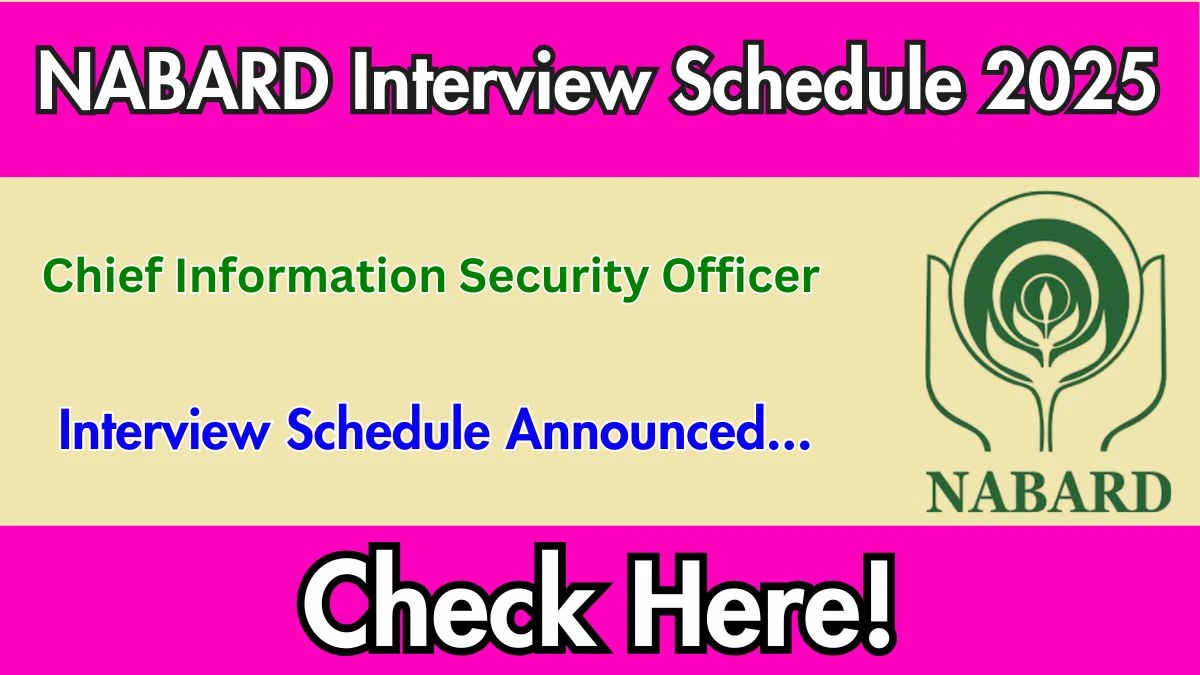 NABARD Interview Schedule 2025

Chief Information Security Officer

Interview Schedule Announced...

NABARD

Check Here!